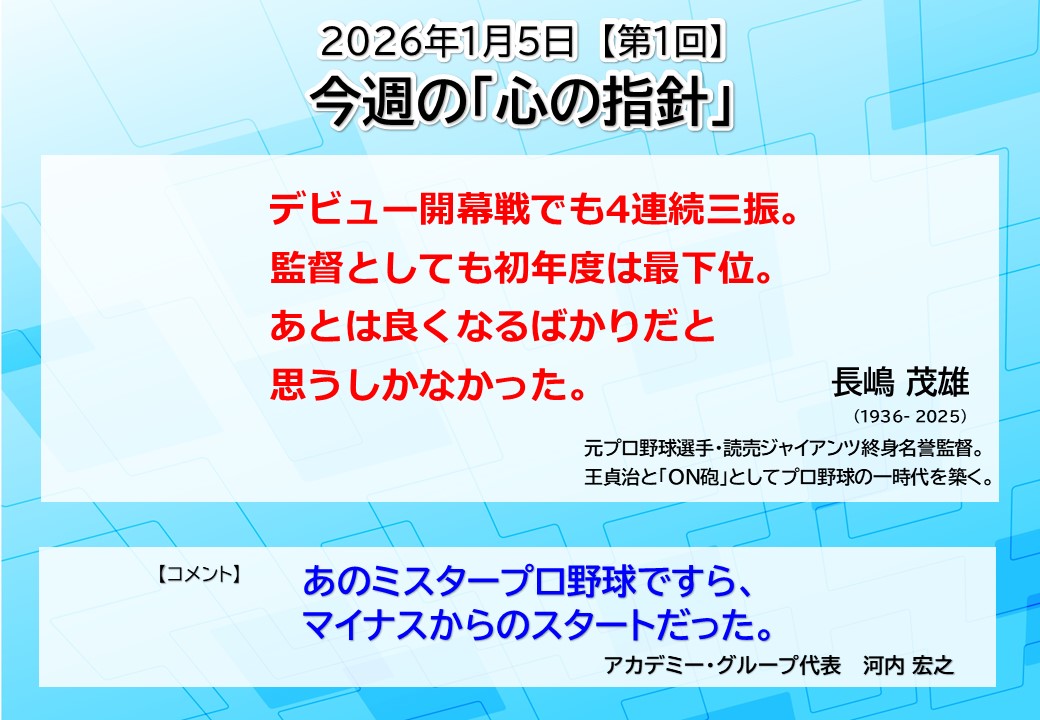 2026年1月5日【第1回】
今週の「心の指針」

デビュー開幕戦でも4連続三振。
監督としても初年度は最下位。
あとは良くなるばかりだと
思うしかなかった。

長嶋 茂雄
(1936- 2025)
元プロ野球選手・読売ジャイアンツ終身名誉監督。
王貞治と「ON砲」としてプロ野球の一時代を築く。

【コメント】
あのミスタープロ野球ですら、
マイナスからのスタートだった。

アカデミー・グループ代表　河内 宏之